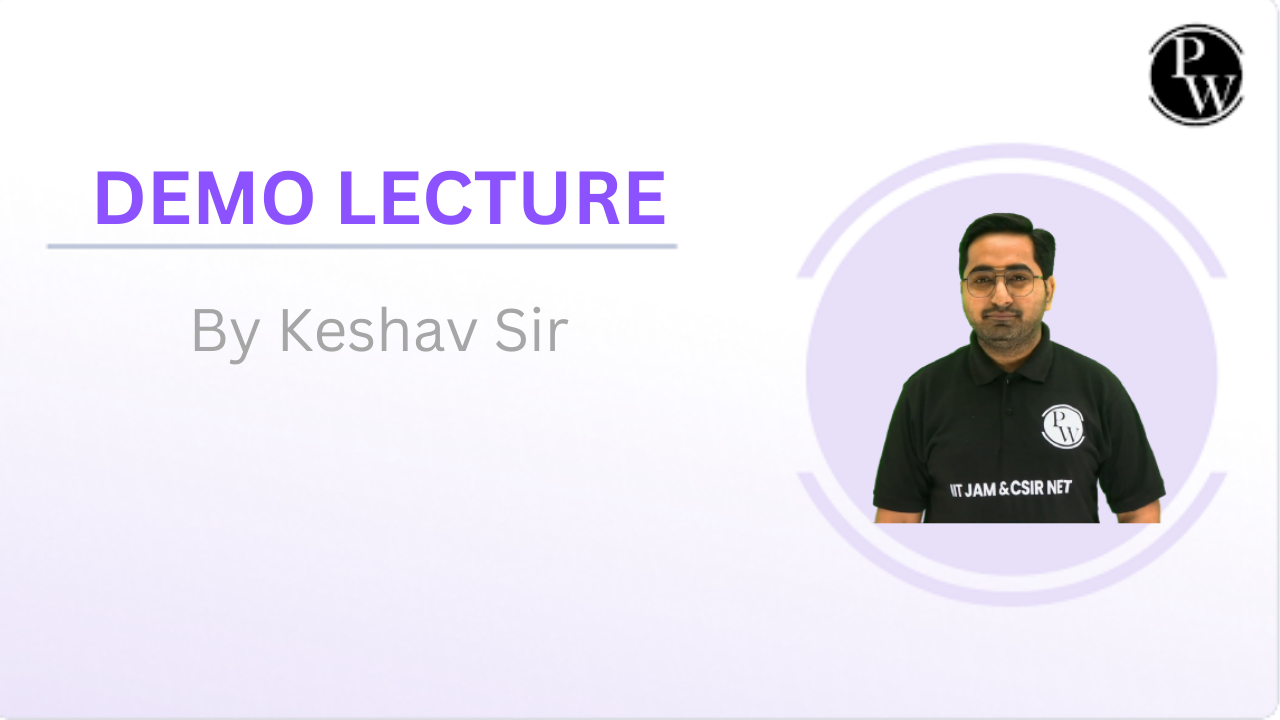 PW

DEMO LECTURE

By Keshav Sir

PW

IIT JAM & CSIR NET